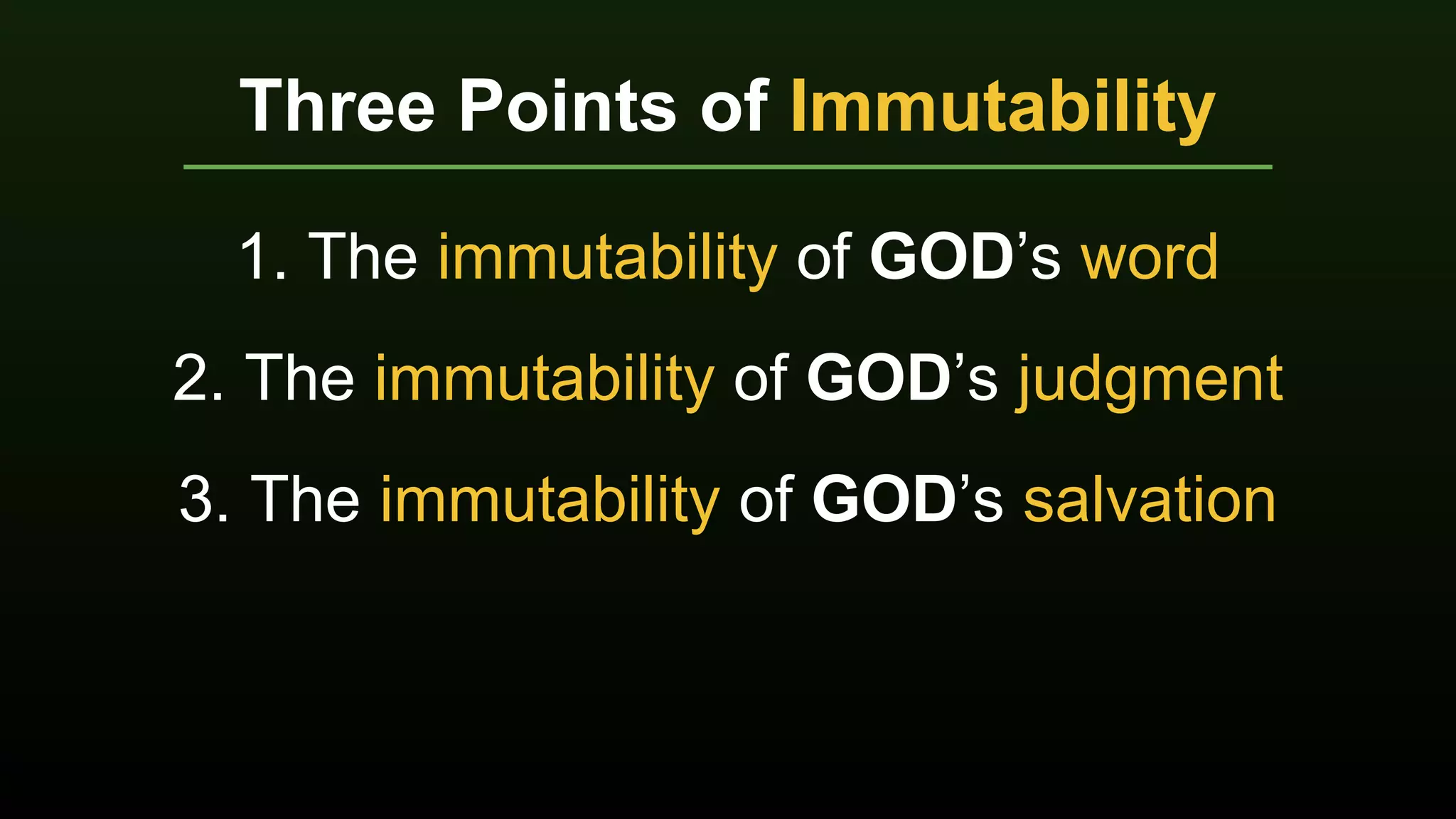 Three Points of Immutability

1. The immutability of GOD’s word

2. The immutability of GOD’s judgment

3. The immutability of GOD’s salvation